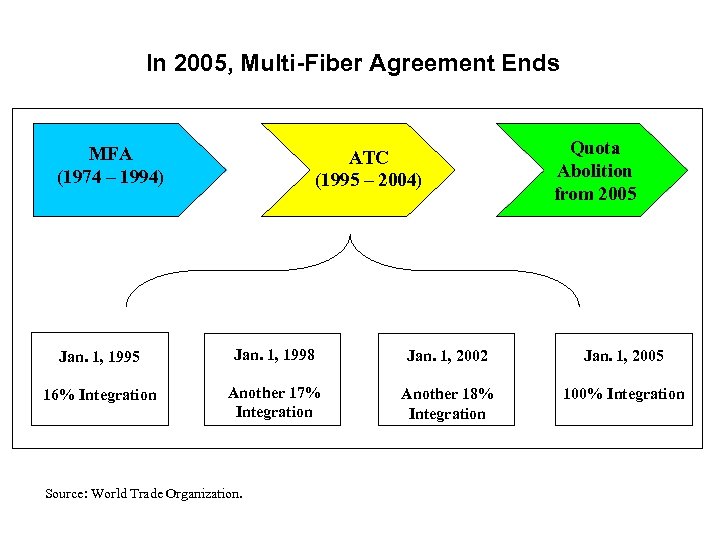 In 2005, Multi-Fiber Agreement Ends

MFA
(1974 – 1994)

ATC
(1995 – 2004)

Quota
Abolition
from 2005

Jan. 1, 1995

16% Integration

Jan. 1, 1998

Another 17%
Integration

Jan. 1, 2002

Another 18%
Integration

Jan. 1, 2005

100% Integration

Source: World Trade Organization.